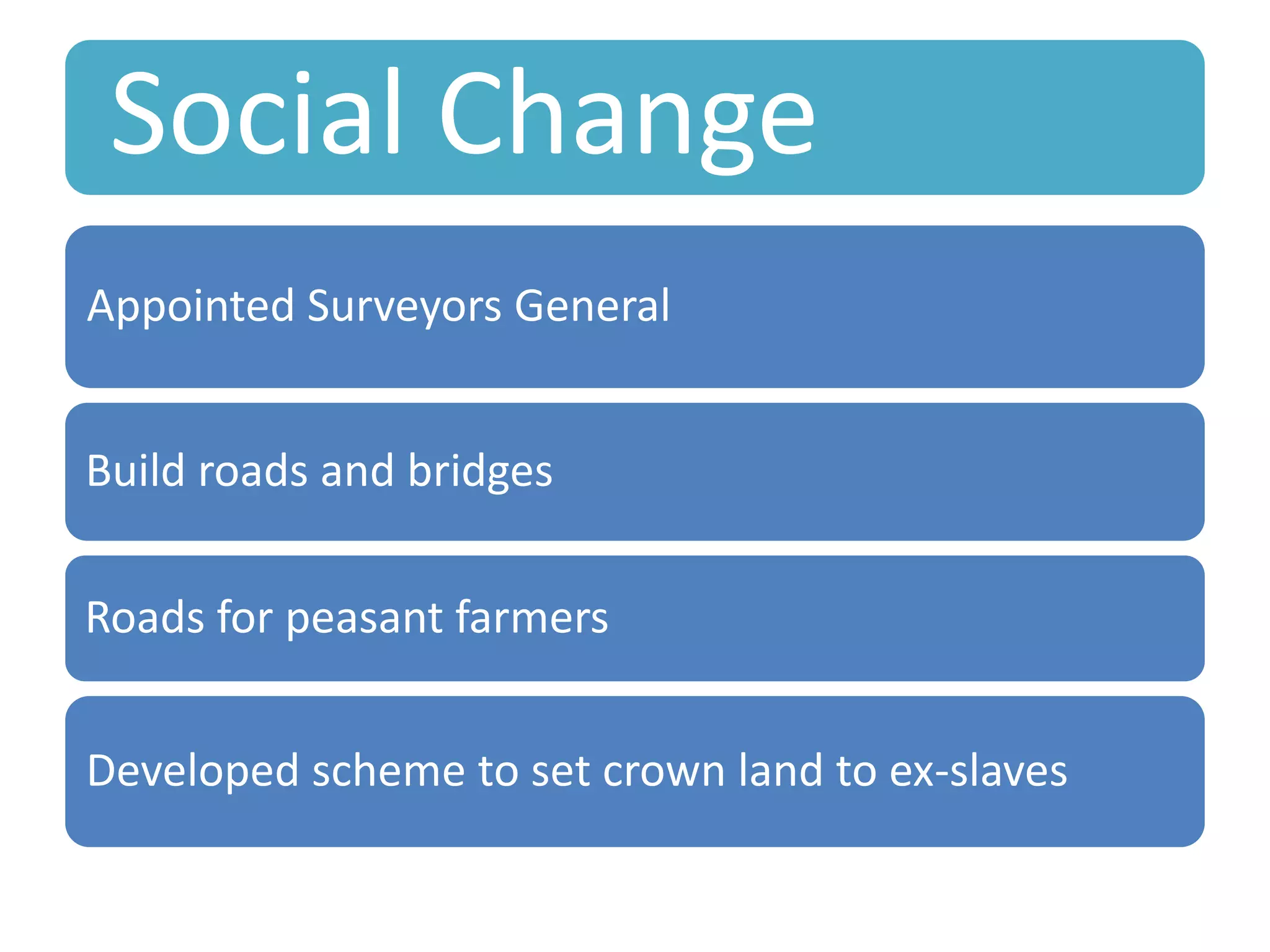 Social Change

Appointed Surveyors General

Build roads and bridges

Roads for peasant farmers

Developed scheme to set crown land to ex-slaves